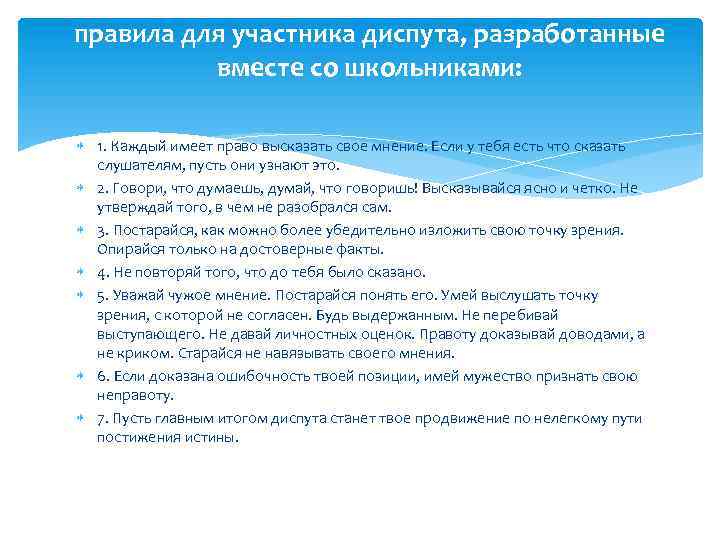 правила для участника диспута, разработанные вместе со школьниками:

1. Каждый имеет право высказать свое мнение. Если у тебя есть что сказать слушателям, пусть они узнают это.

2. Говори, что думаешь, думай, что говоришь! Высказывайся ясно и четко. Не утверждай того, в чем не разобрался сам.

3. Постарайся, как можно более убедительно изложить свою точку зрения. Опирайся только на достоверные факты.

4. Не повторяй того, что до тебя было сказано.

5. Уважай чужое мнение. Постарайся понять его. Умей выслушать точку зрения, с которой не согласен. Будь выдержанным. Не перебивай выступающего. Не давай личностных оценок. Правоту доказывай доводами, а не криком. Старайся не навязывать своего мнения.

6. Если доказана ошибочность твоей позиции, имей мужество признать свою неправоту.

7. Пусть главным итогом диспута станет твое продвижение по нелегкому пути постижения истины.